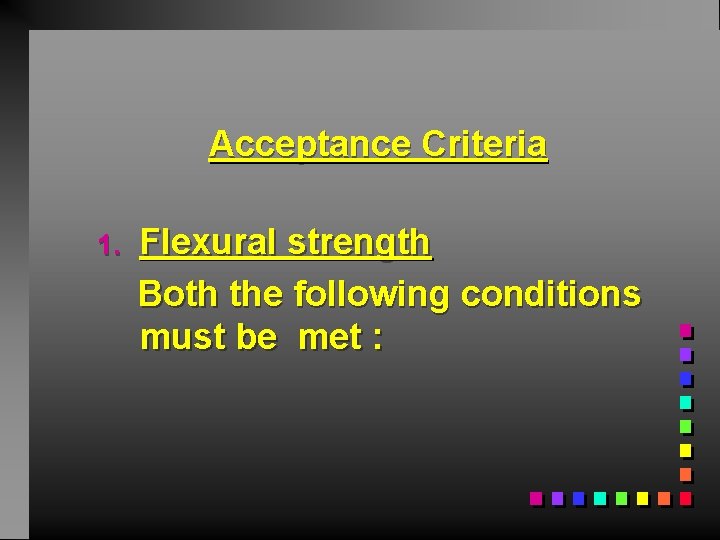 Acceptance Criteria

1. Flexural strength

Both the following conditions must be met :